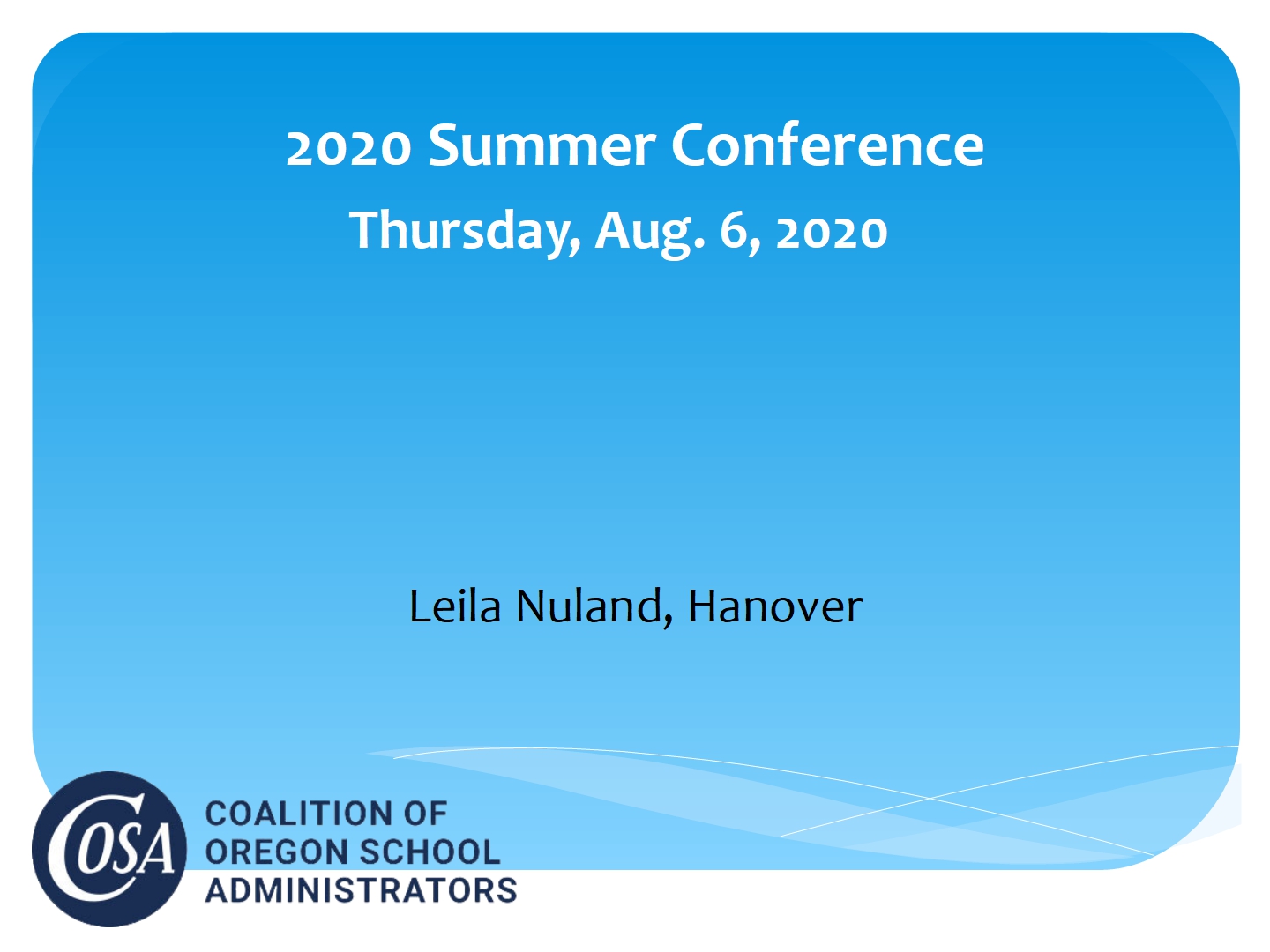 2020 Summer Conference
Thursday, Aug. 6, 2020

Leila Nuland, Hanover

COSA
COALITION OF OREGON SCHOOL ADMINISTRATORS